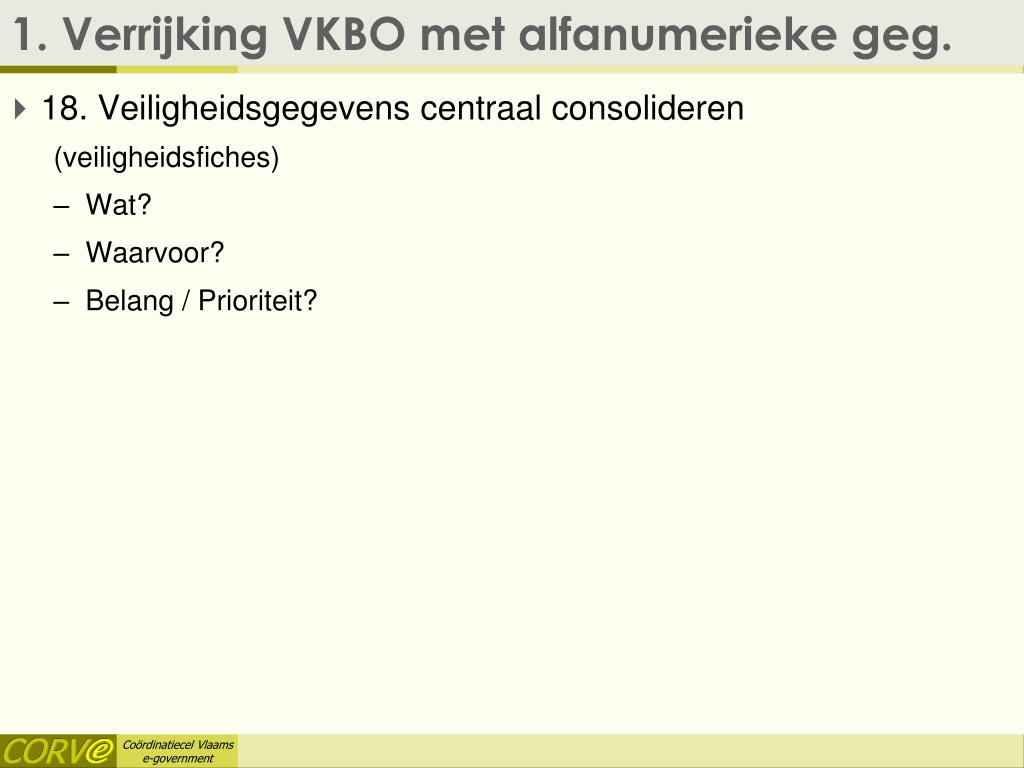 1. Verrijking VKBO met alfanumerieke geg.

18. Veiligheidsgegevens centraal consolideren (veiligheidsfiches)

– Wat?
– Waarvoor?
– Belang / Prioriteit?

CORVe
Coördinatiecel Vlaams e-government